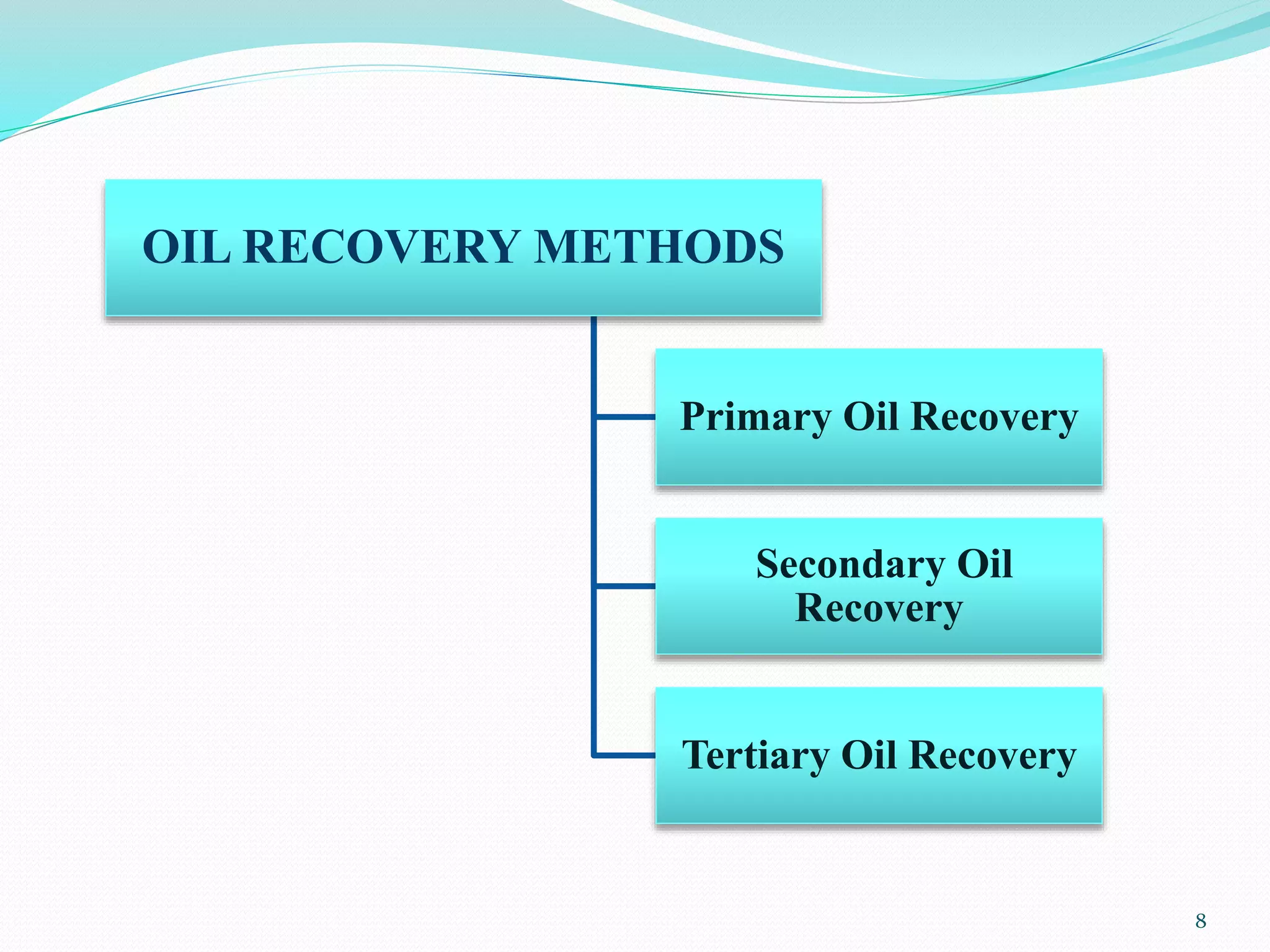 OIL RECOVERY METHODS

Primary Oil Recovery

Secondary Oil Recovery

Tertiary Oil Recovery

8